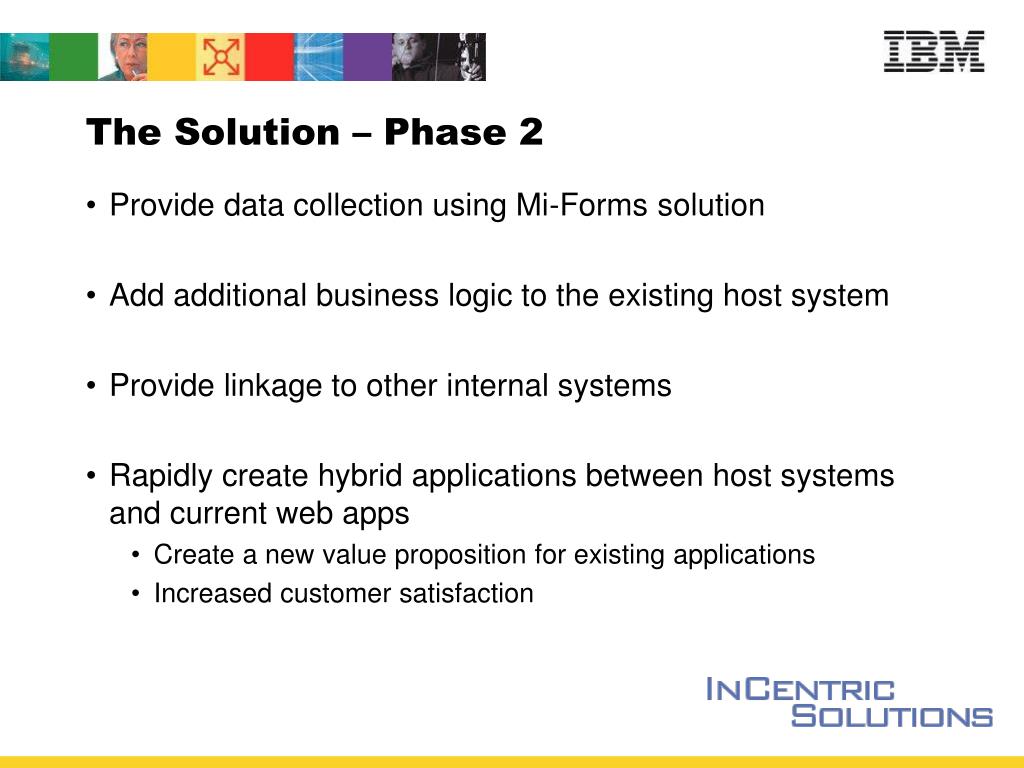 IBM

The Solution – Phase 2

• Provide data collection using Mi-Forms solution

• Add additional business logic to the existing host system

• Provide linkage to other internal systems

• Rapidly create hybrid applications between host systems and current web apps
  • Create a new value proposition for existing applications
  • Increased customer satisfaction

InCentric Solutions